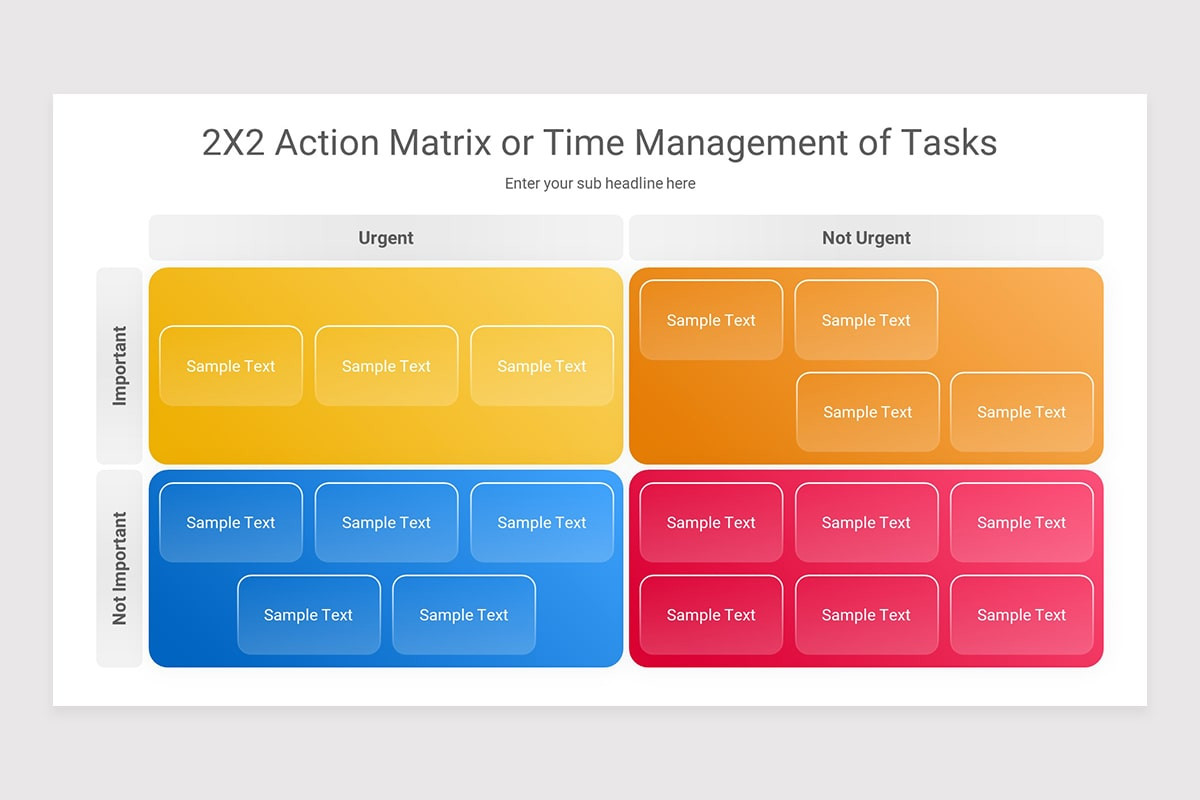 2X2 Action Matrix or Time Management of Tasks

Enter your sub headline here

| | Urgent | Not Urgent |
|---|---|---|
| Important | Sample Text Sample Text Sample Text | Sample Text Sample Text Sample Text Sample Text |
| Not Important | Sample Text Sample Text Sample Text Sample Text Sample Text | Sample Text Sample Text Sample Text Sample Text Sample Text Sample Text |